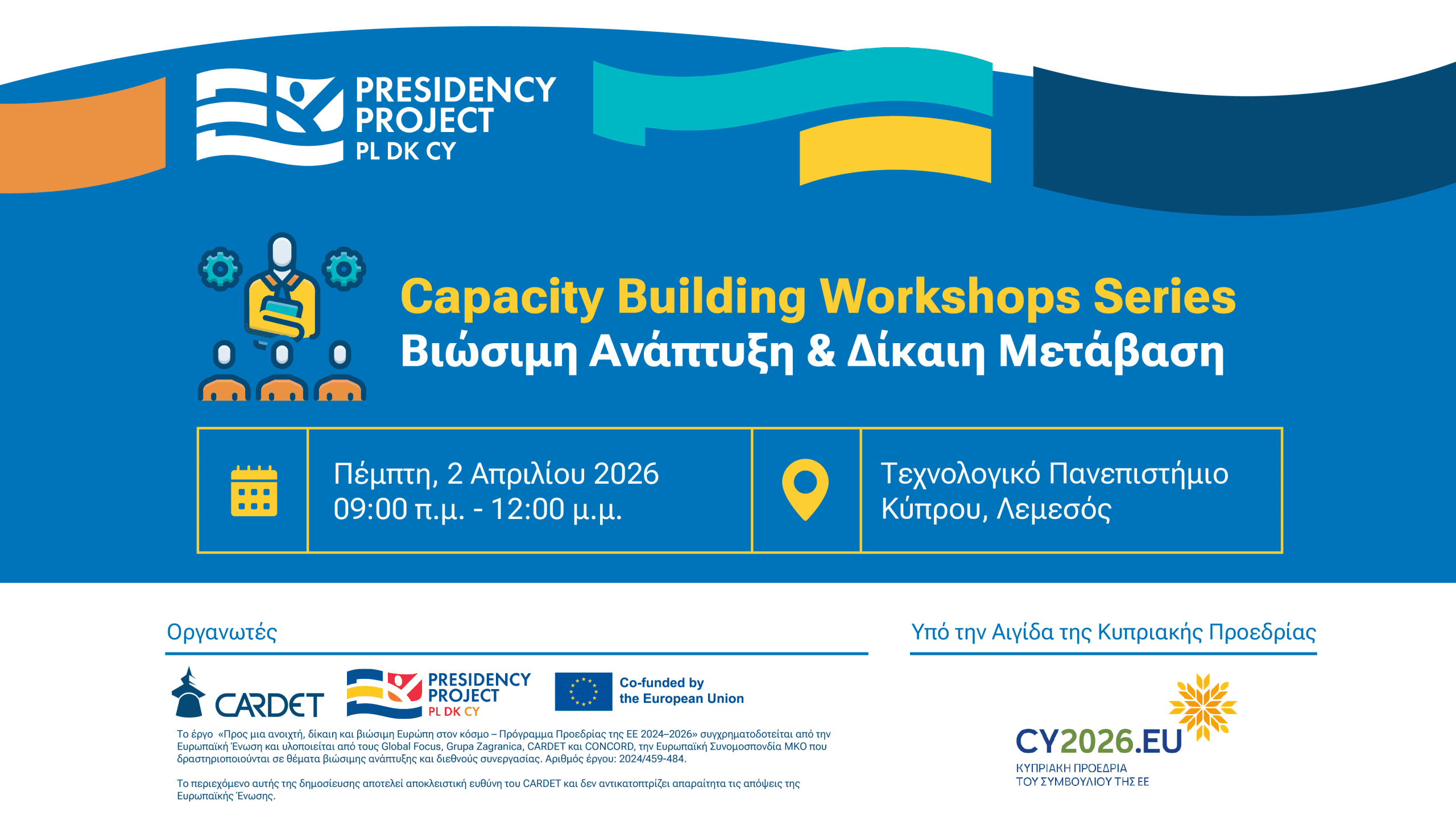 PRESIDENCY PROJECT
PL DK CY

Capacity Building Workshops Series
Βιώσιμη Ανάπτυξη & Δίκαιη Μετάβαση

Πέμπτη, 2 Απριλίου 2026
09:00 π.μ. - 12:00 μ.μ.

Τεχνολογικό Πανεπιστήμιο Κύπρου, Λεμεσός

Οργανωτές

CARDET

PRESIDENCY PROJECT
PL DK CY

Co-funded by the European Union

Το έργο «Προς μια ανοιχτή, δίκαιη και βιώσιμη Ευρώπη στον κόσμο – Πρόγραμμα Προεδρίας της ΕΕ 2024–2026» συγχρηματοδοτείται από την Ευρωπαϊκή Ένωση και υλοποιείται από τους Global Focus, Grupa Zagranica, CARDET και CONCORD, την Ευρωπαϊκή Συνομοσπονδία ΜΚΟ που δραστηριοποιούνται σε θέματα βιώσιμης ανάπτυξης και διεθνούς συνεργασίας. Αριθμός έργου: 2024/459-484.

Το περιεχόμενο αυτής της δημοσίευσης αποτελεί αποκλειστική ευθύνη του CARDET και δεν αντικατοπτρίζει απαραίτητα τις απόψεις της Ευρωπαϊκής Ένωσης.

Υπό την Αιγίδα της Κυπριακής Προεδρίας

CY2026.EU
ΚΥΠΡΙΑΚΗ ΠΡΟΕΔΡΙΑ
ΤΟΥ ΣΥΜΒΟΥΛΙΟΥ ΤΗΣ ΕΕ